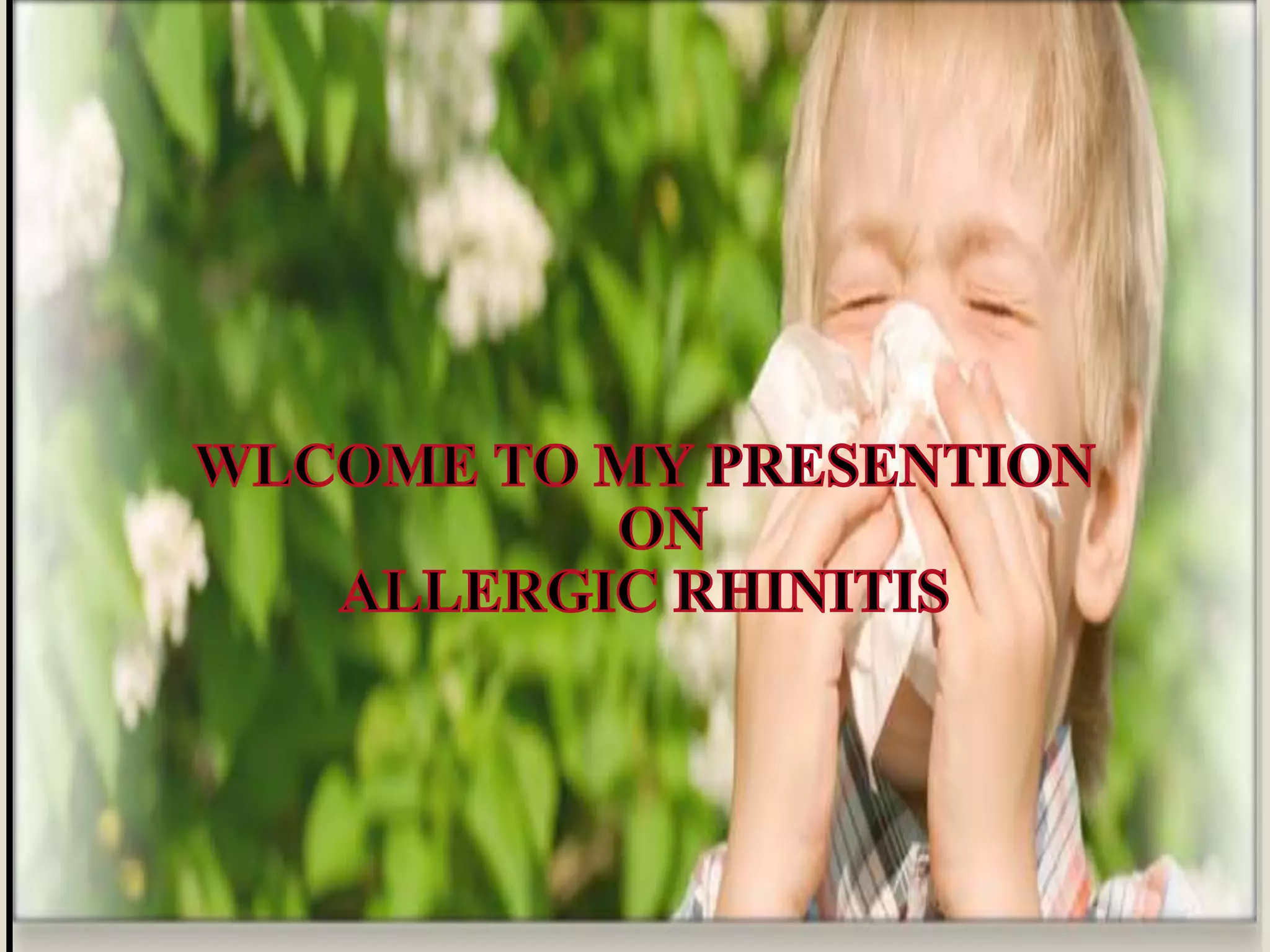 WLCOME TO MY PRESENTION
ON
ALLERGIC RHINITIS